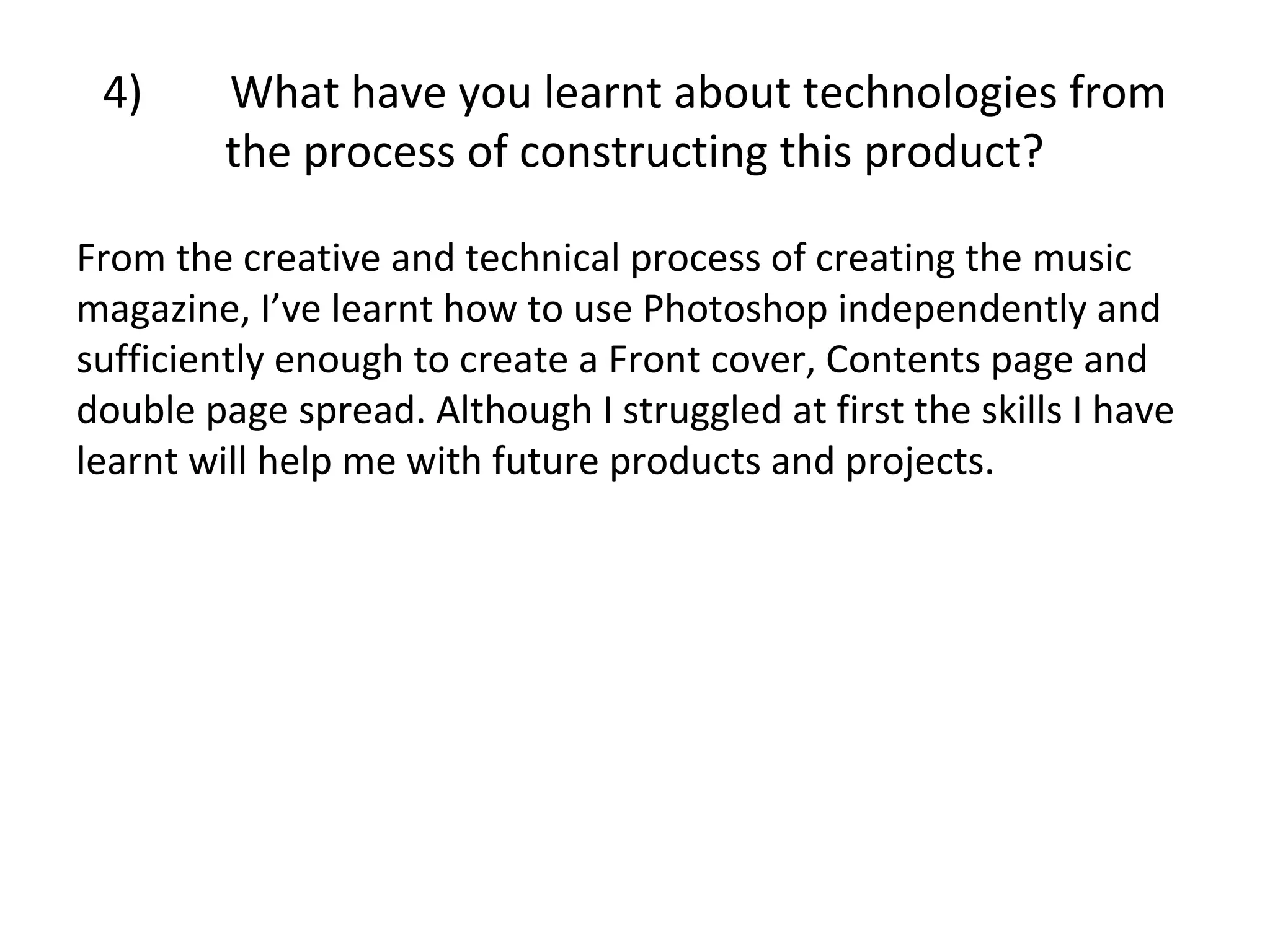 4) What have you learnt about technologies from the process of constructing this product?

From the creative and technical process of creating the music magazine, I’ve learnt how to use Photoshop independently and sufficiently enough to create a Front cover, Contents page and double page spread. Although I struggled at first the skills I have learnt will help me with future products and projects.